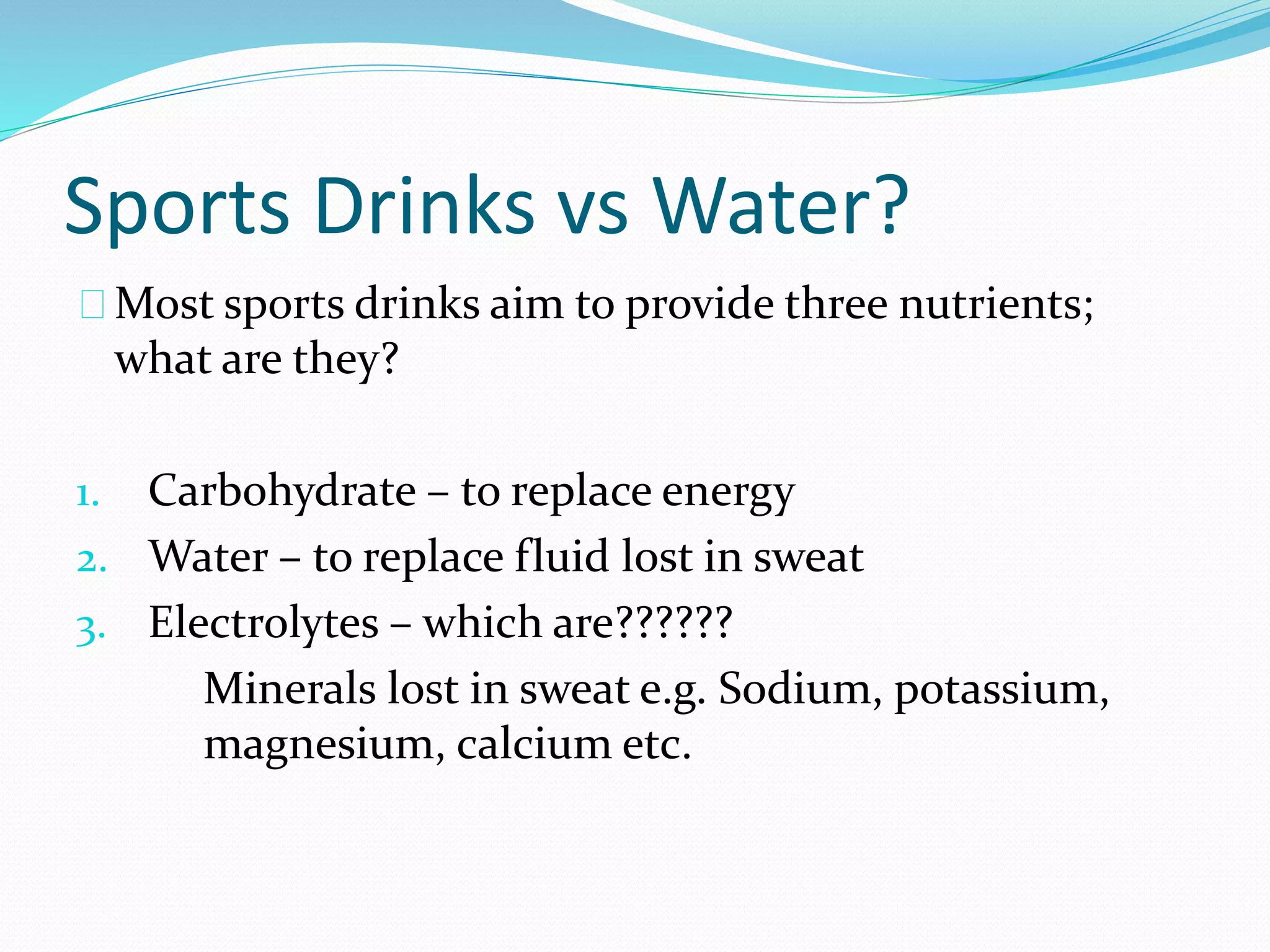 Sports Drinks vs Water?

Most sports drinks aim to provide three nutrients; what are they?

1. Carbohydrate – to replace energy
2. Water – to replace fluid lost in sweat
3. Electrolytes – which are??????

Minerals lost in sweat e.g. Sodium, potassium, magnesium, calcium etc.